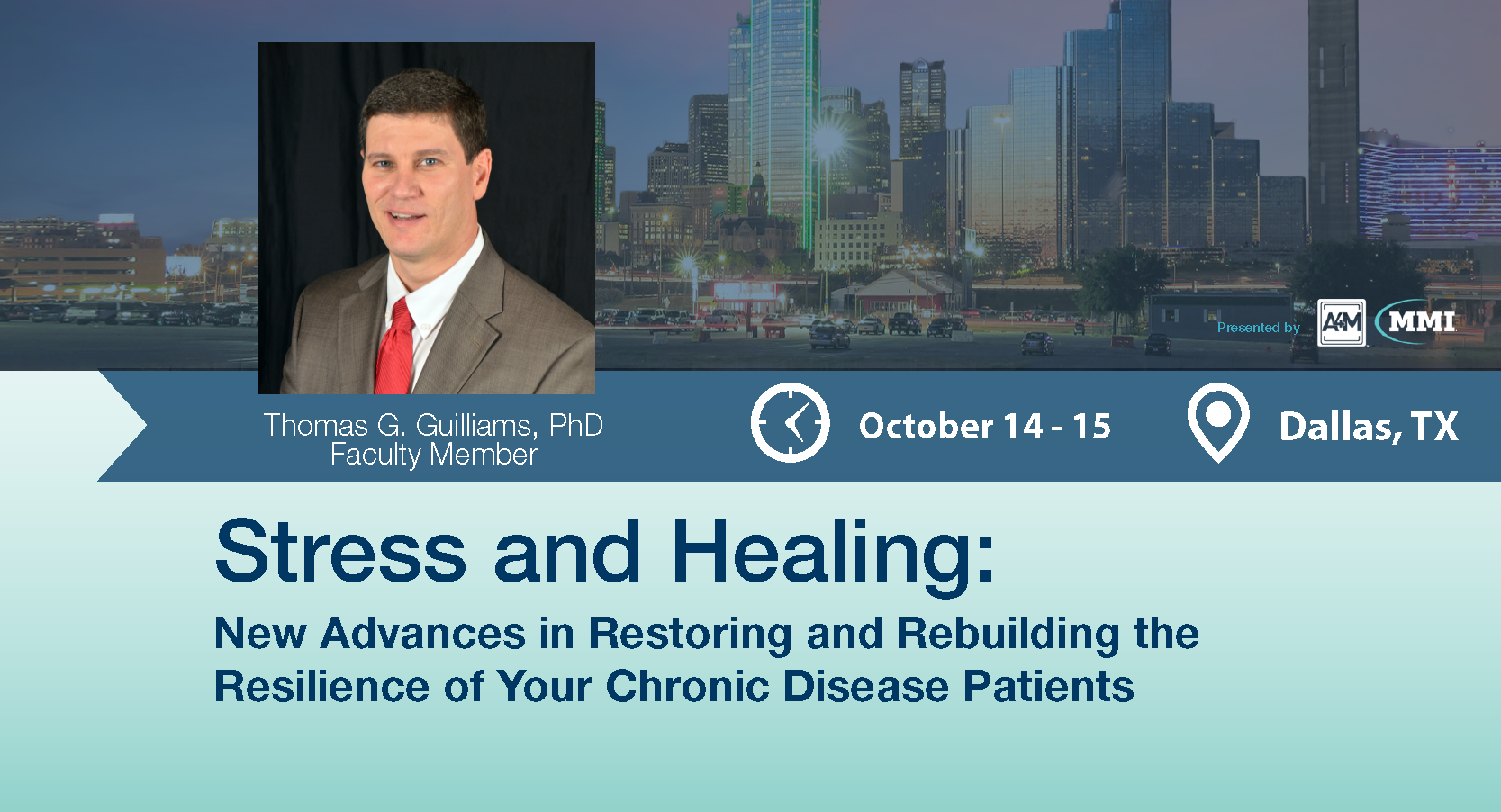 Presented by A4M MMI

Thomas G. Guilliams, PhD
Faculty Member

October 14 - 15

Dallas, TX

Stress and Healing:

New Advances in Restoring and Rebuilding the Resilience of Your Chronic Disease Patients